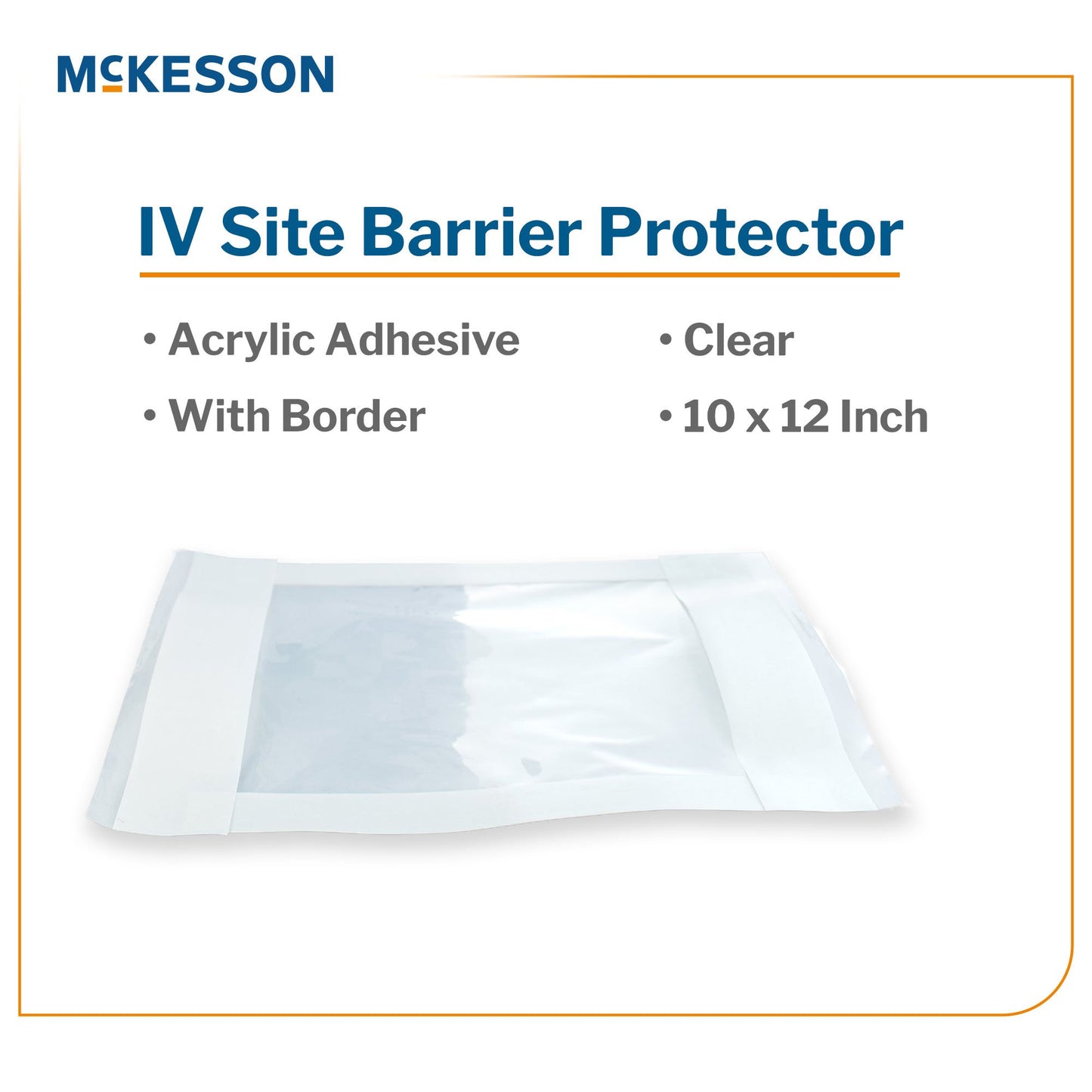 McKESSON

IV Site Barrier Protector

• Acrylic Adhesive
• With Border

• Clear
• 10 x 12 Inch